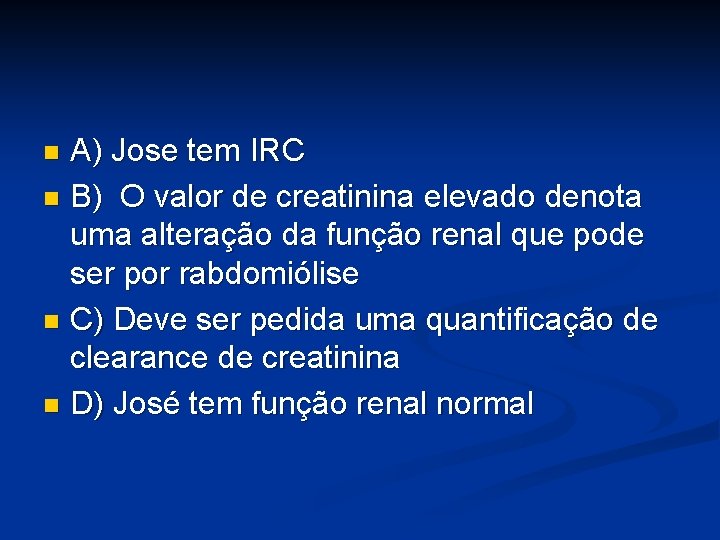 A) Jose tem IRC

B) O valor de creatinina elevado denota uma alteração da função renal que pode ser por rabdomiólise

C) Deve ser pedida uma quantificação de clearance de creatinina

D) José tem função renal normal